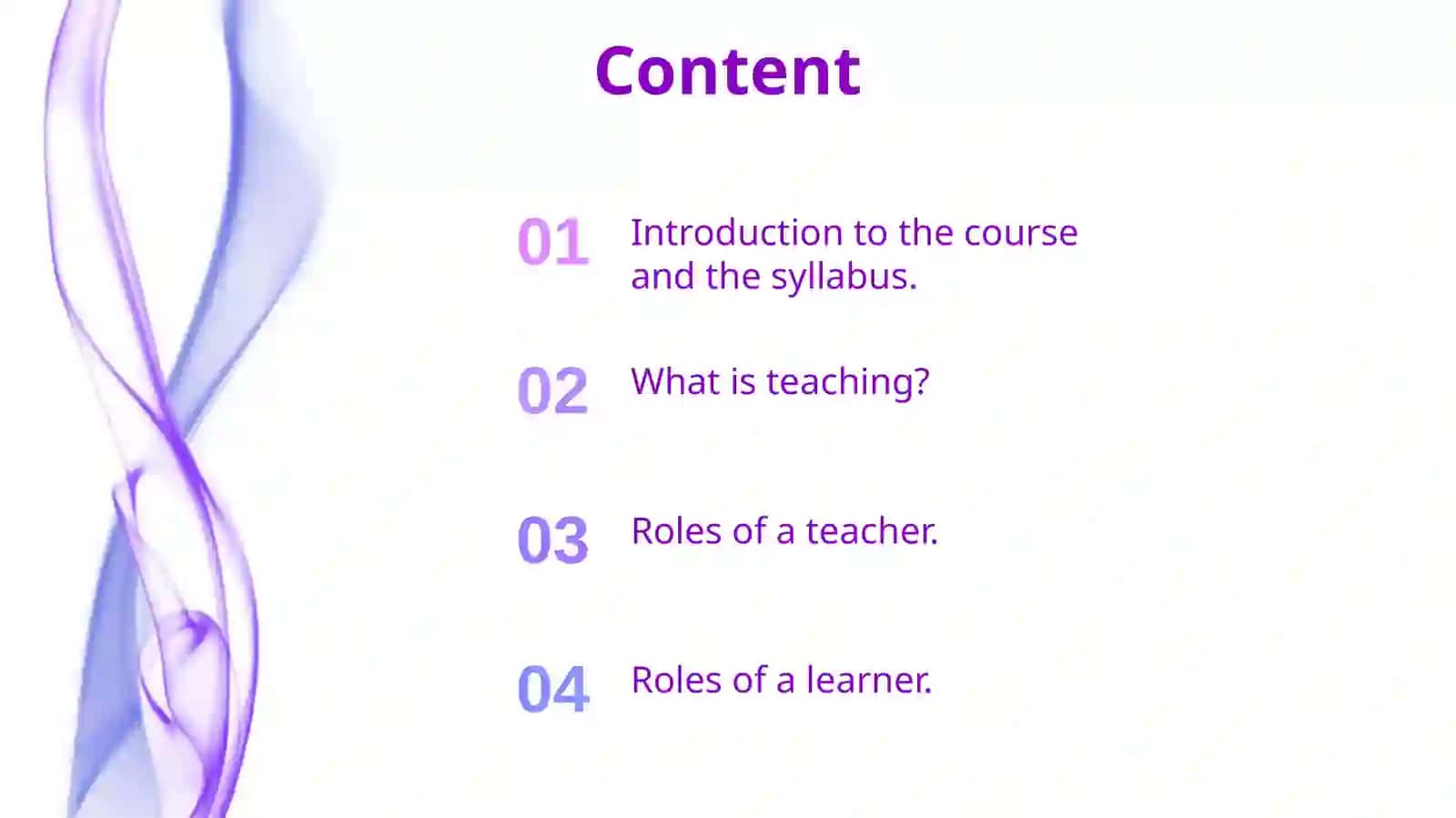 Content

01 Introduction to the course and the syllabus.

02 What is teaching?

03 Roles of a teacher.

04 Roles of a learner.